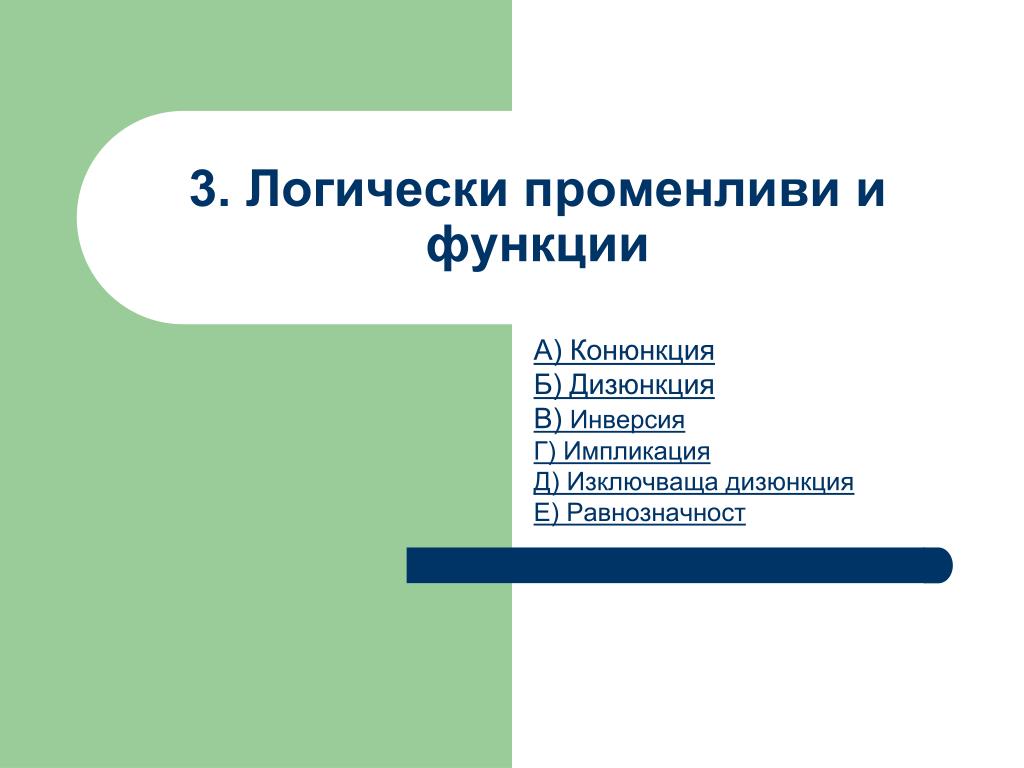 3. Логически променливи и функции

А) Конюнкция
Б) Дизюнкция
В) Инверсия
Г) Импликация
Д) Изключваща дизюнкция
Е) Равнозначност